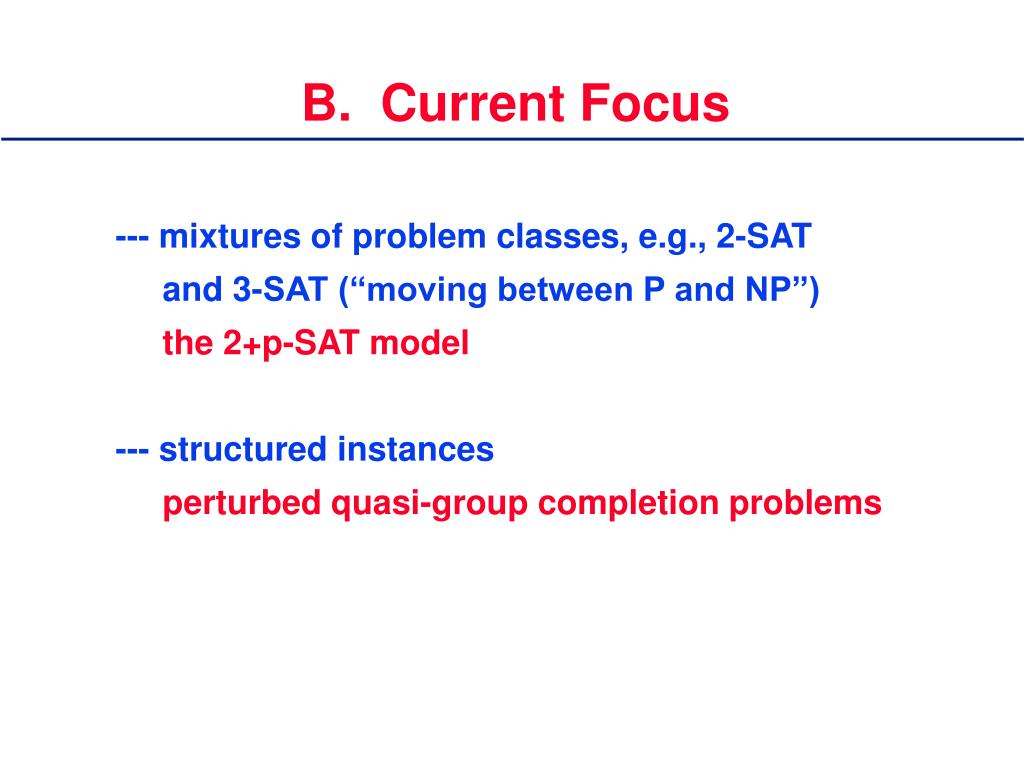 B. Current Focus

--- mixtures of problem classes, e.g., 2-SAT and 3-SAT (“moving between P and NP”)
the 2+p-SAT model

--- structured instances
perturbed quasi-group completion problems